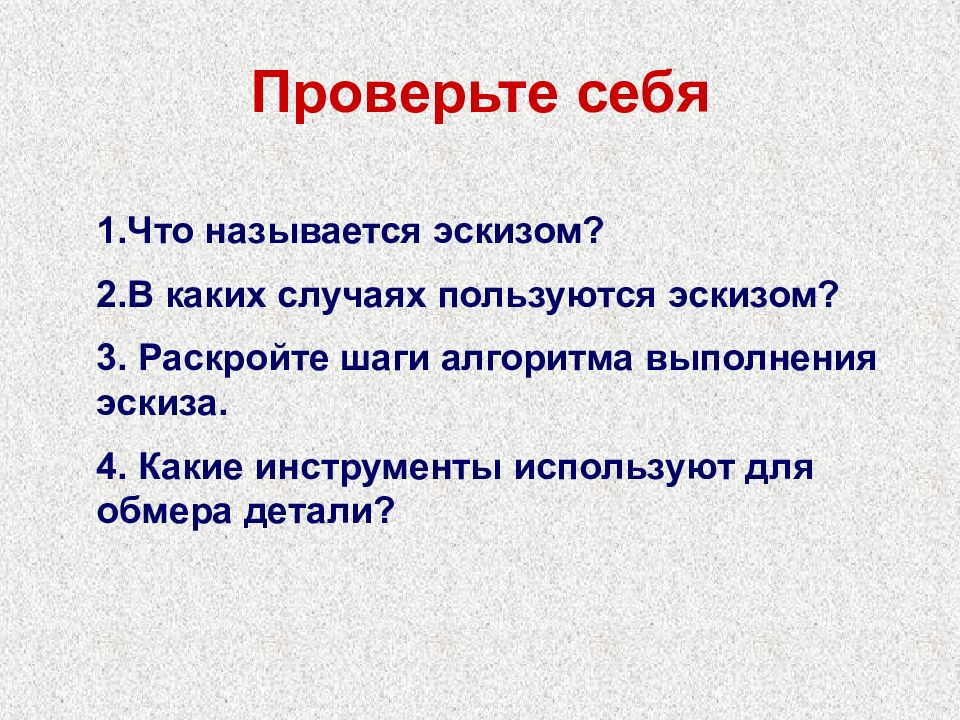 Проверьте себя

1.Что называется эскизом?

2.В каких случаях пользуются эскизом?

3. Раскройте шаги алгоритма выполнения эскиза.

4. Какие инструменты используют для обмера детали?